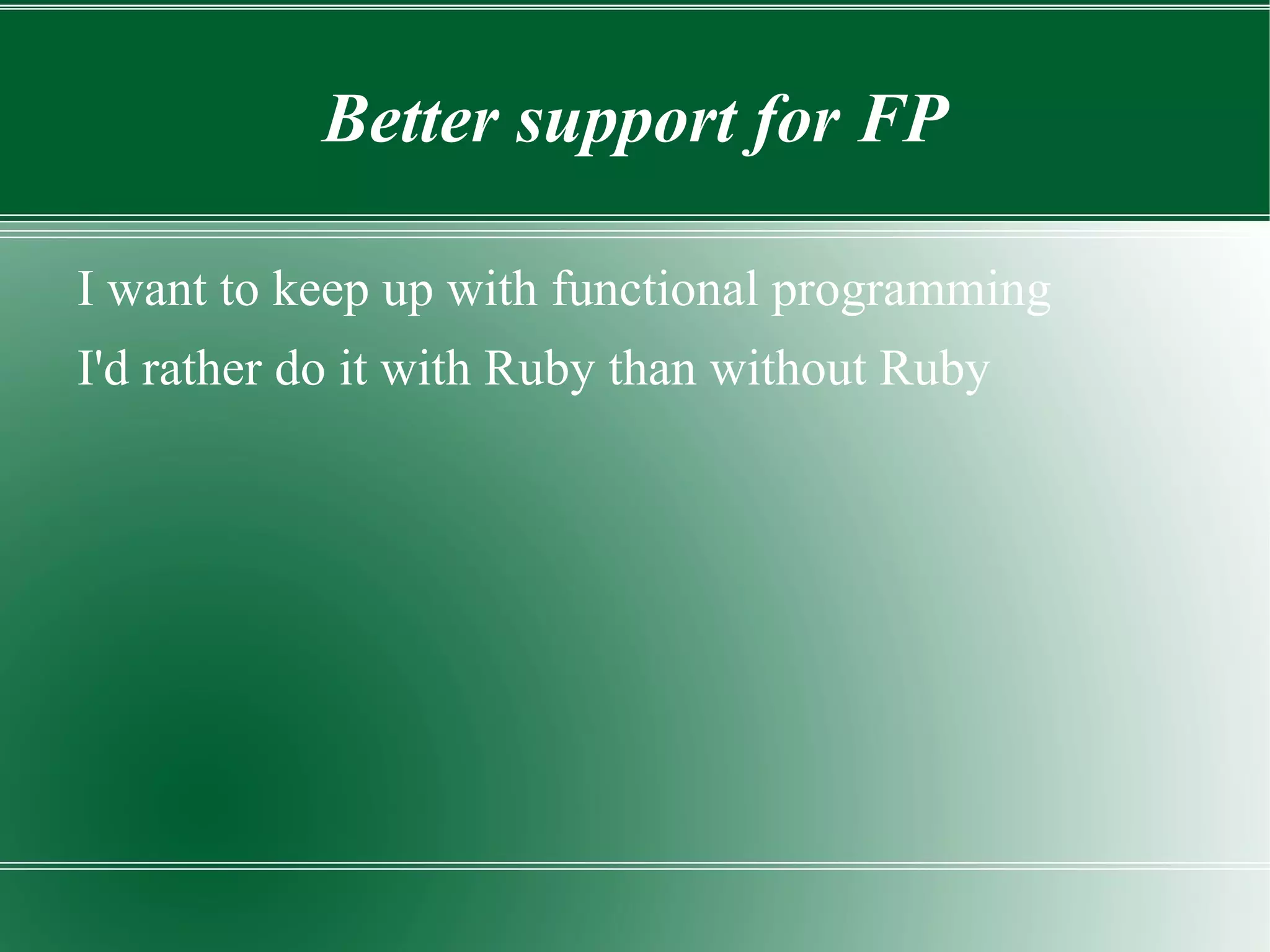 Better support for FP

I want to keep up with functional programming

I'd rather do it with Ruby than without Ruby